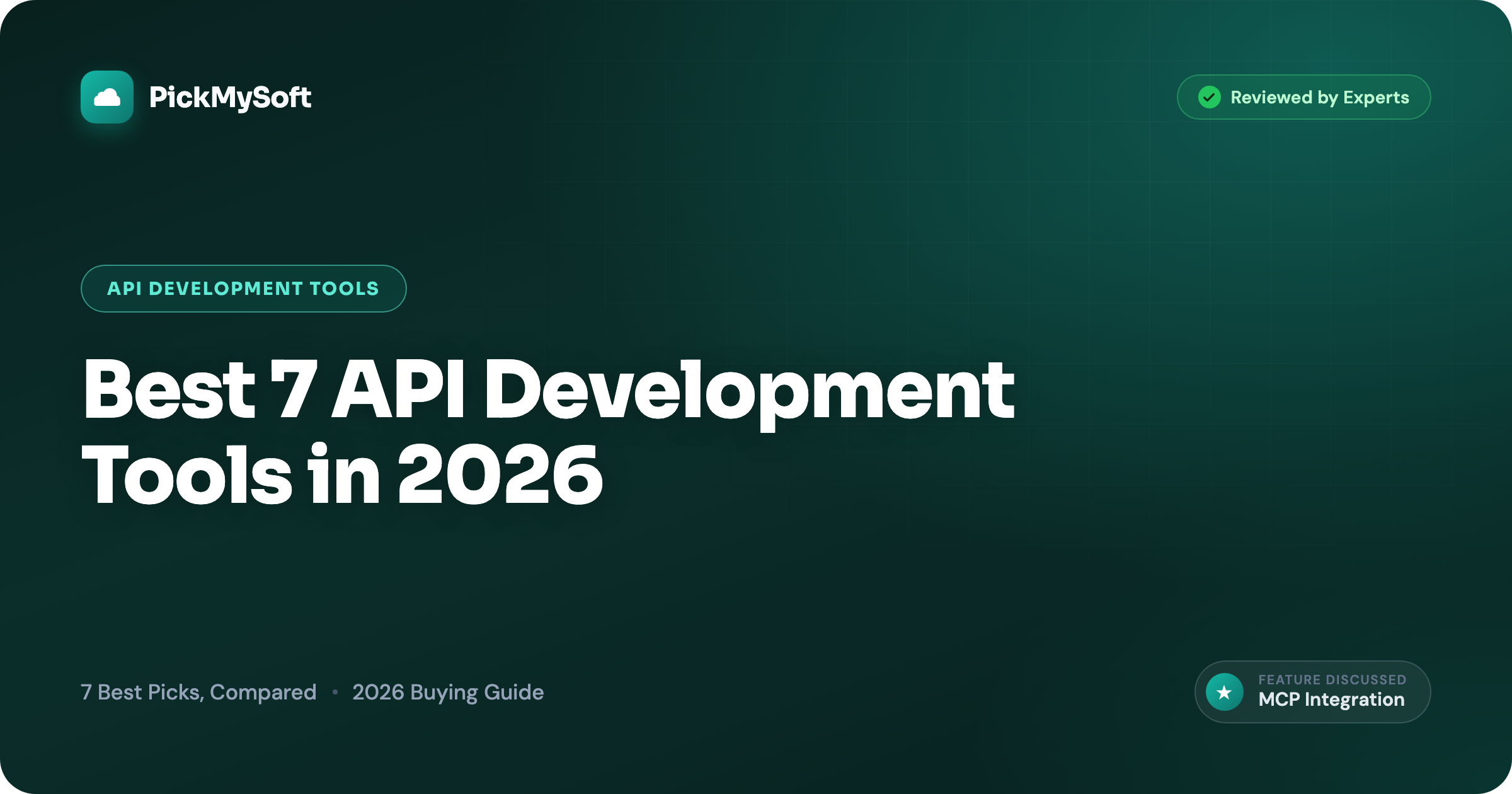 PickMySoft

Reviewed by Experts

API DEVELOPMENT TOOLS

Best 7 API Development Tools in 2026

7 Best Picks, Compared • 2026 Buying Guide

FEATURE DISCUSSED
MCP Integration